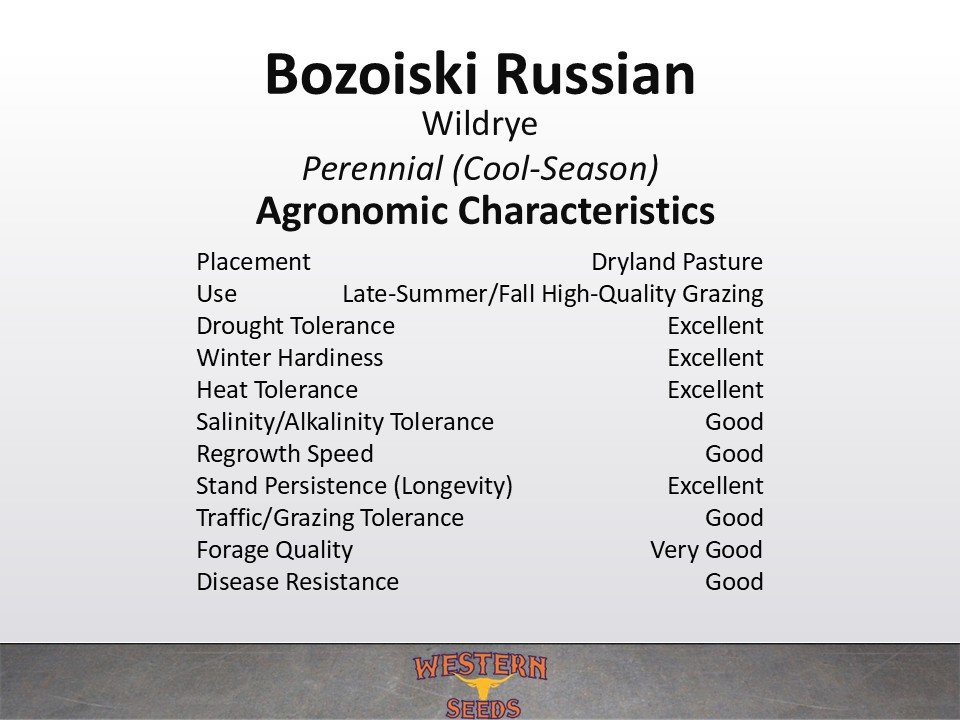 Bozoiski Russian

Wildrye

Perennial (Cool-Season)

Agronomic Characteristics

| | |
|---|---|
| Placement | Dryland Pasture |
| Use | Late-Summer/Fall High-Quality Grazing |
| Drought Tolerance | Excellent |
| Winter Hardiness | Excellent |
| Heat Tolerance | Excellent |
| Salinity/Alkalinity Tolerance | Good |
| Regrowth Speed | Good |
| Stand Persistence (Longevity) | Excellent |
| Traffic/Grazing Tolerance | Good |
| Forage Quality | Very Good |
| Disease Resistance | Good |

WESTERN
SEEDS